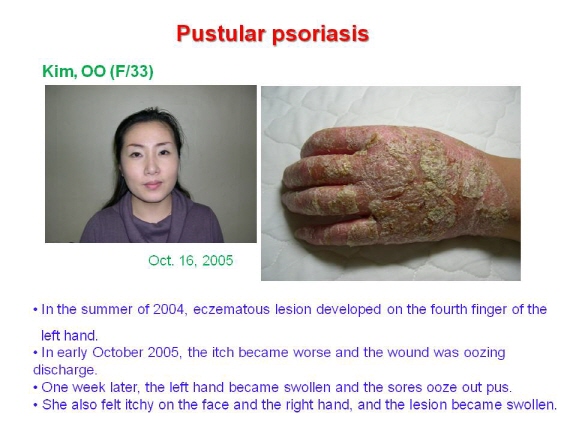 Pustular psoriasis

Kim, OO (F/33)

Oct. 16, 2005

• In the summer of 2004, eczematous lesion developed on the fourth finger of the left hand.
• In early October 2005, the itch became worse and the wound was oozing discharge.
• One week later, the left hand became swollen and the sores ooze out pus.
• She also felt itchy on the face and the right hand, and the lesion became swollen.